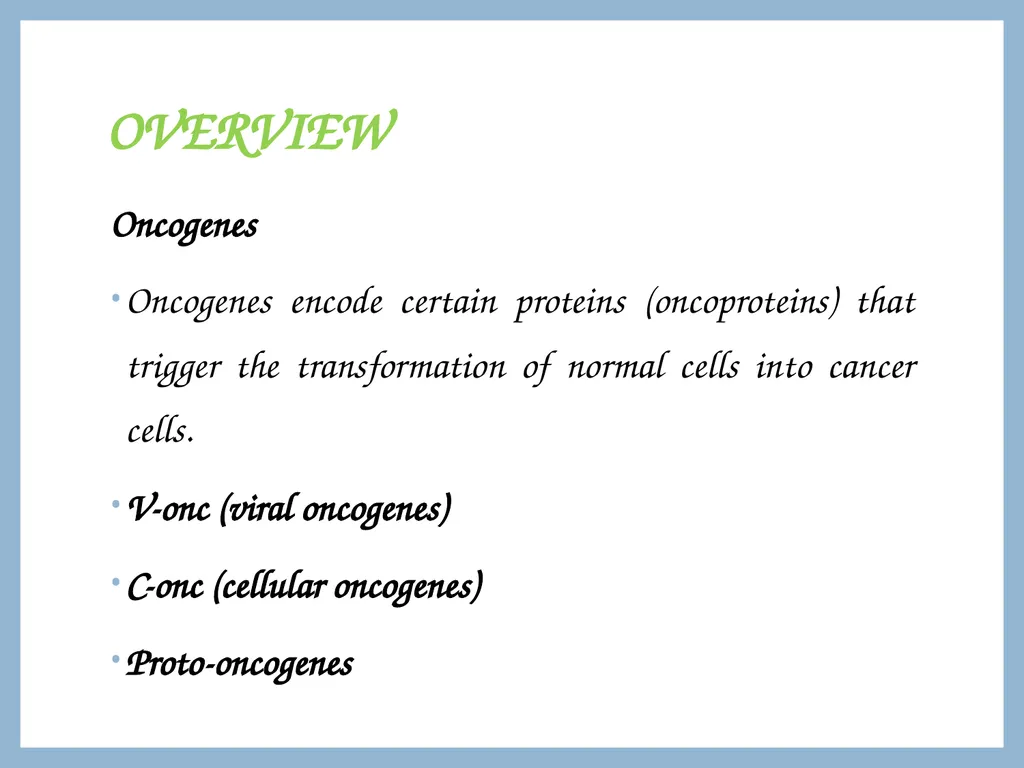 OVERVIEW

Oncogenes

• Oncogenes encode certain proteins (oncoproteins) that trigger the transformation of normal cells into cancer cells.

• V-onc (viral oncogenes)

• C-onc (cellular oncogenes)

• Proto-oncogenes